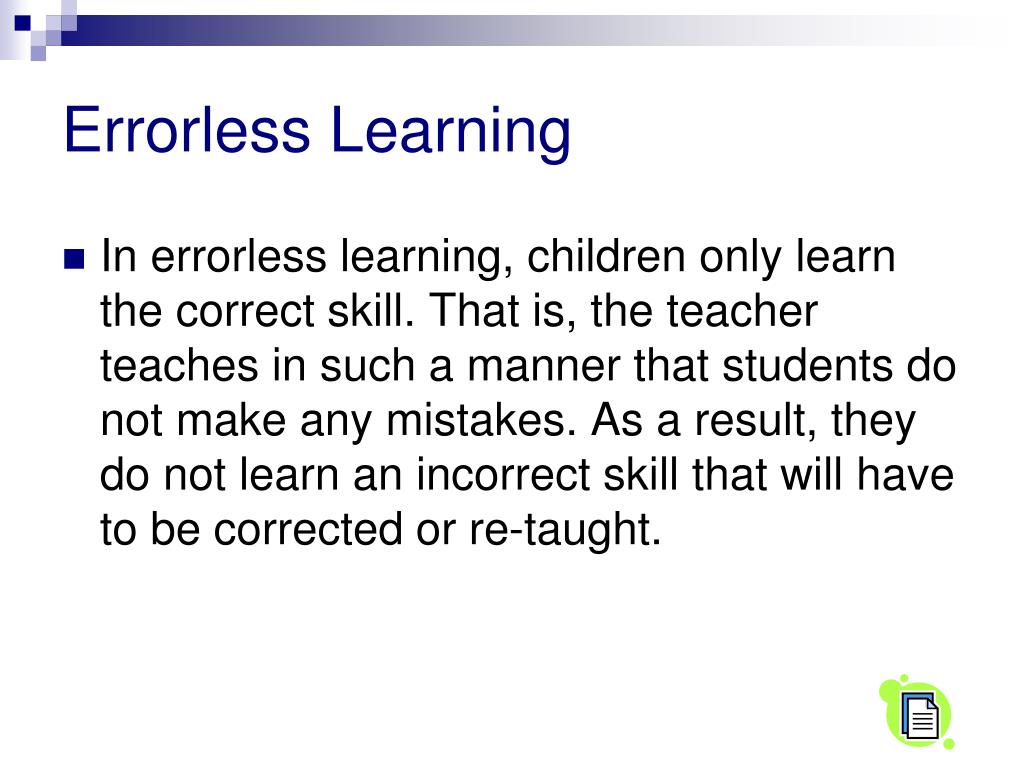 Errorless Learning

In errorless learning, children only learn the correct skill. That is, the teacher teaches in such a manner that students do not make any mistakes. As a result, they do not learn an incorrect skill that will have to be corrected or re-taught.